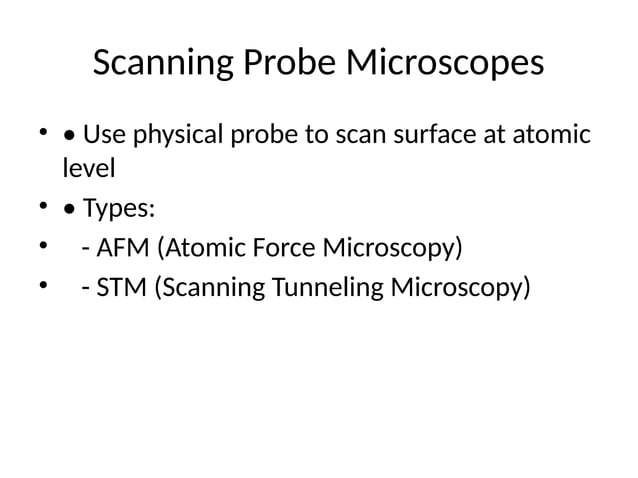 Scanning Probe Microscopes

• • Use physical probe to scan surface at atomic level
• • Types:
•   - AFM (Atomic Force Microscopy)
•   - STM (Scanning Tunneling Microscopy)